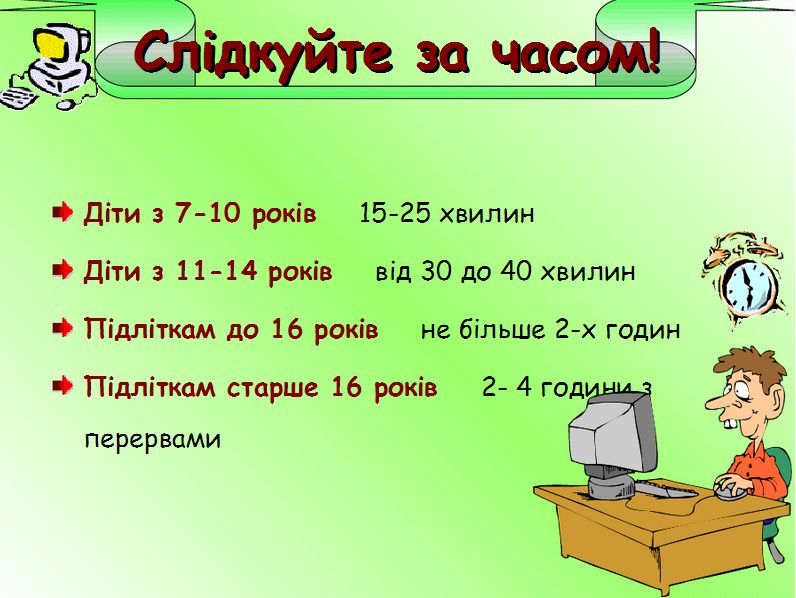 Слідкуйте за часом!

Діти з 7-10 років 15-25 хвилин

Діти з 11-14 років від 30 до 40 хвилин

Підліткам до 16 років не більше 2-х годин

Підліткам старше 16 років 2- 4 години з перервами